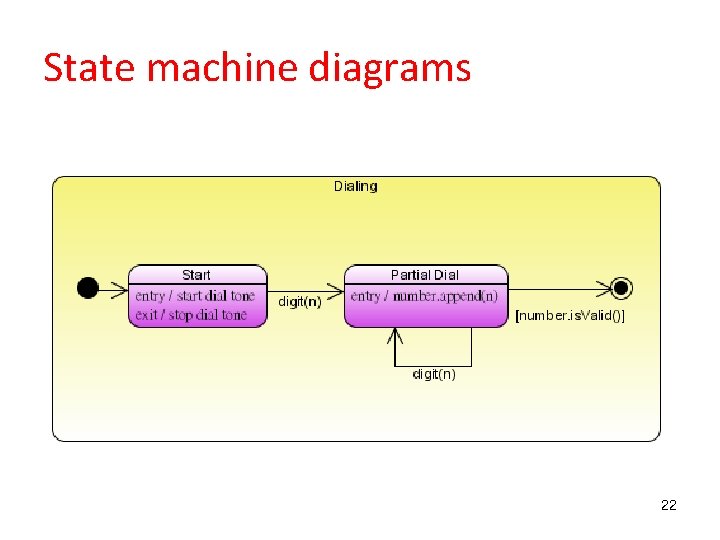 State machine diagrams

Dialing

Start
entry / start dial tone
exit / stop dial tone

digit(n)

Partial Dial
entry / number.append(n)

[number.isValid()]

digit(n)

22